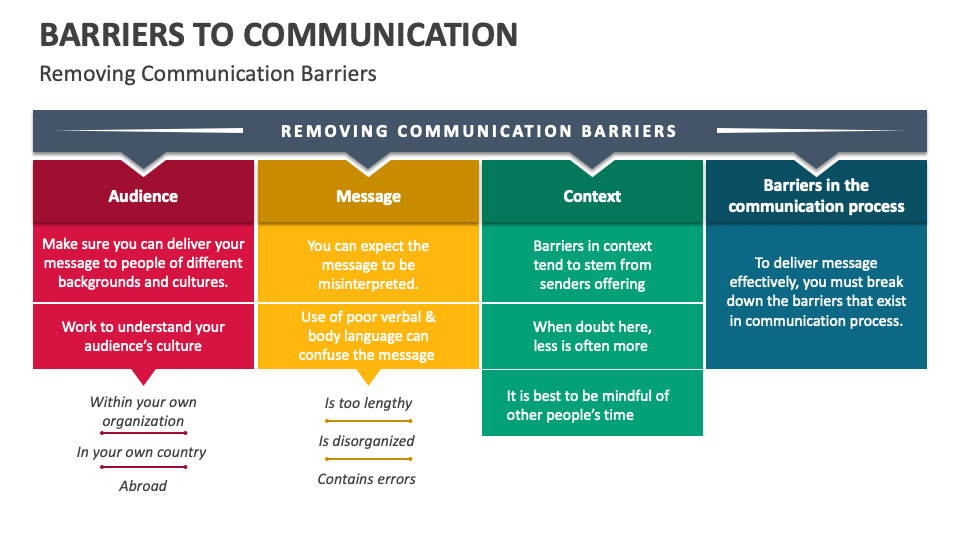 BARRIERS TO COMMUNICATION
Removing Communication Barriers

REMOVING COMMUNICATION BARRIERS

Audience

Make sure you can deliver your message to people of different backgrounds and cultures.

Work to understand your audience's culture

Within your own organization

In your own country

Abroad

Message

You can expect the message to be misinterpreted.

Use of poor verbal & body language can confuse the message

Is too lengthy

Is disorganized

Contains errors

Context

Barriers in context tend to stem from senders offering

When doubt here, less is often more

It is best to be mindful of other people's time

Barriers in the communication process

To deliver message effectively, you must break down the barriers that exist in communication process.